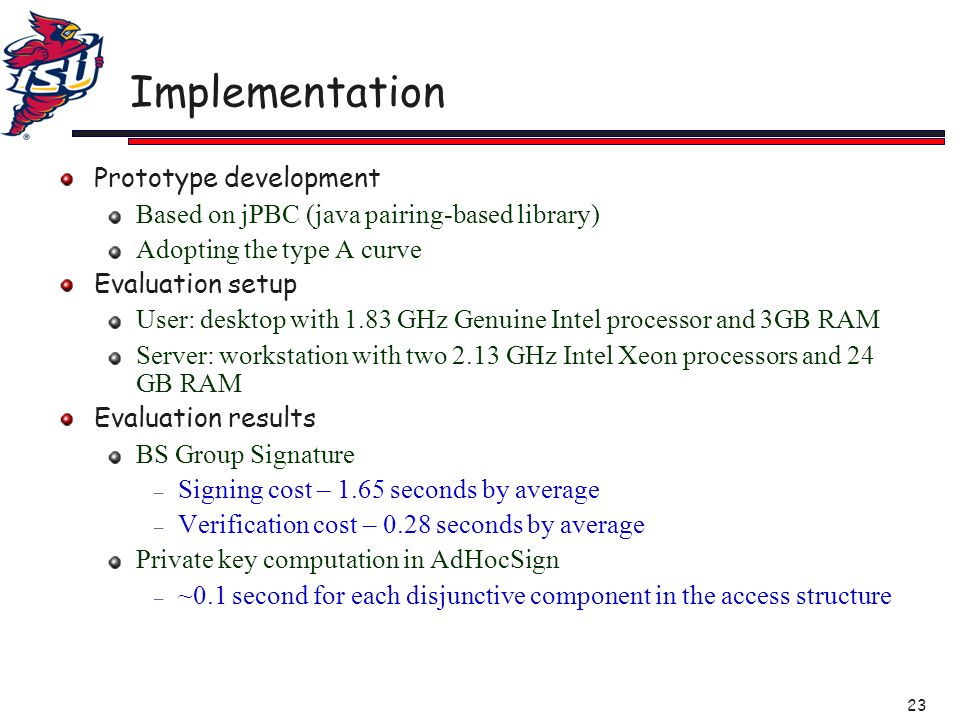 ISU

Implementation

Prototype development

Based on jPBC (java pairing-based library)

Adopting the type A curve

Evaluation setup

User: desktop with 1.83 GHz Genuine Intel processor and 3GB RAM

Server: workstation with two 2.13 GHz Intel Xeon processors and 24 GB RAM

Evaluation results

BS Group Signature

– Signing cost – 1.65 seconds by average

– Verification cost – 0.28 seconds by average

Private key computation in AdHocSign

– ~0.1 second for each disjunctive component in the access structure

23